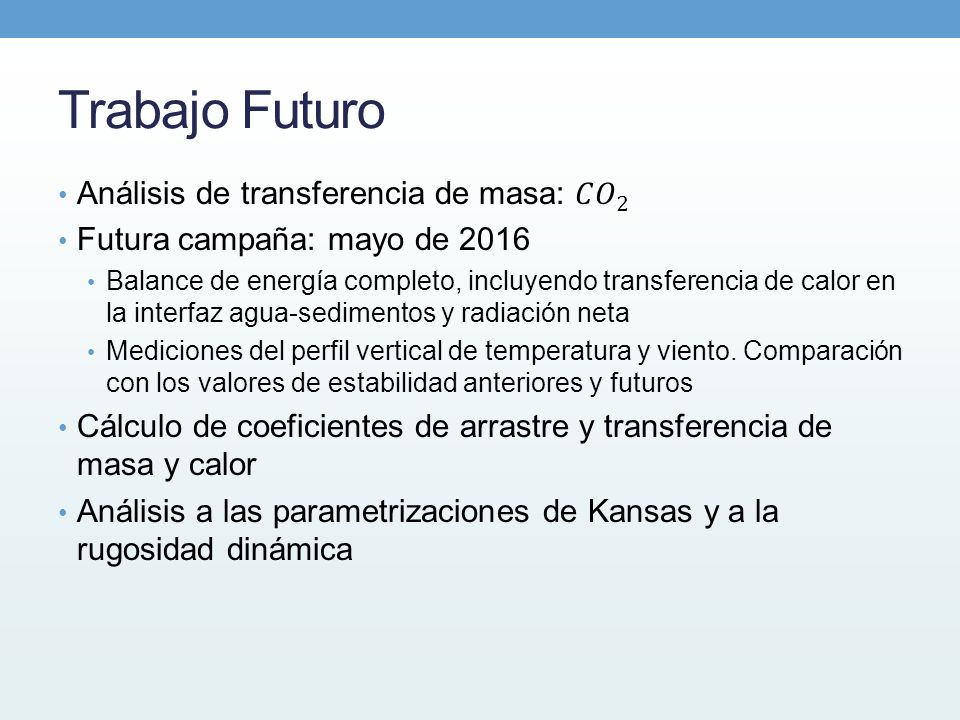 Trabajo Futuro

• Análisis de transferencia de masa: $CO_2$

• Futura campaña: mayo de 2016

  • Balance de energía completo, incluyendo transferencia de calor en la interfaz agua-sedimentos y radiación neta

  • Mediciones del perfil vertical de temperatura y viento. Comparación con los valores de estabilidad anteriores y futuros

• Cálculo de coeficientes de arrastre y transferencia de masa y calor

• Análisis a las parametrizaciones de Kansas y a la rugosidad dinámica